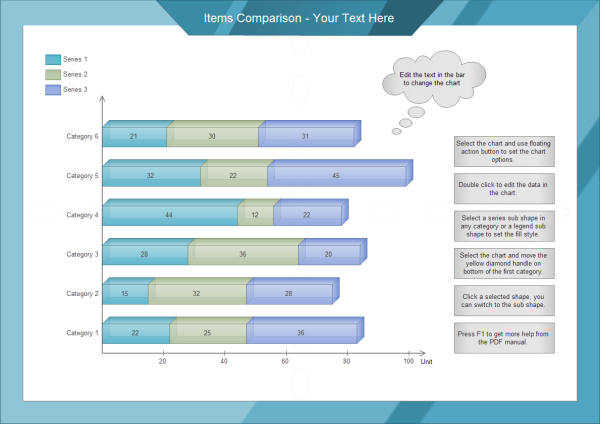 Items Comparison - Your Text Here

Series 1
Series 2
Series 3

Edit the text in the bar to change the chart

Category 6 21 30 31
Category 5 32 22 45
Category 4 44 12 22
Category 3 28 36 20
Category 2 15 32 28
Category 1 22 25 36

20 40 60 80 100 Unit

Select the chart and use floating action button to set the chart options.

Double click to edit the data in the chart.

Select a series sub shape in any category or a legend sub shape to set the fill style.

Select the chart and move the yellow diamond handle on bottom of the first category.

Click a selected shape, you can switch to the sub shape.

Press F1 to get more help from the PDF manual.